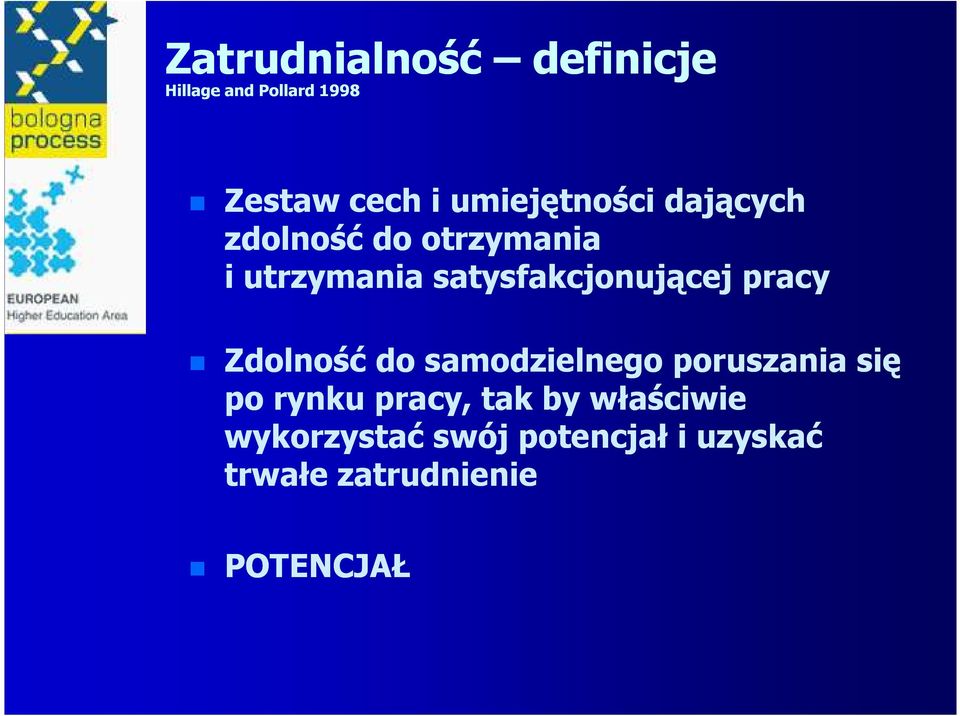 bologna process

EUROPEAN
Higher Education Area

Zatrudnialność – definicje
Hillage and Pollard 1998

Zestaw cech i umiejętności dających zdolność do otrzymania i utrzymania satysfakcjonującej pracy

Zdolność do samodzielnego poruszania się po rynku pracy, tak by właściwie wykorzystać swój potencjał i uzyskać trwałe zatrudnienie

POTENCJAŁ